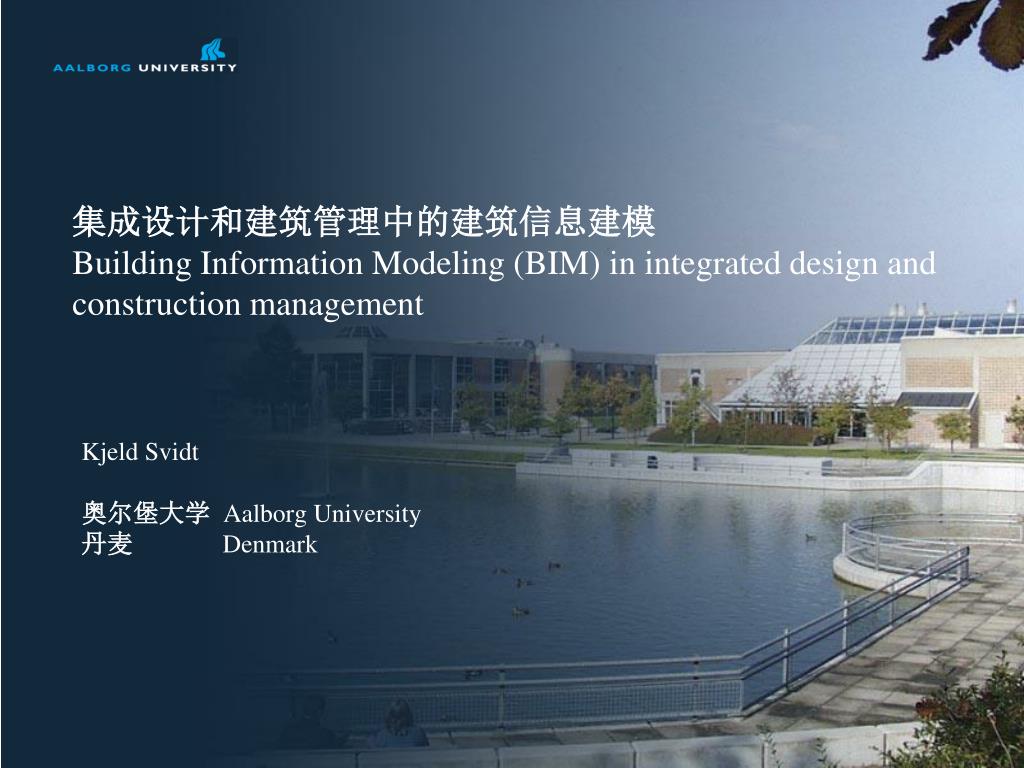 AALBORG UNIVERSITY

集成设计和建筑管理中的建筑信息建模
Building Information Modeling (BIM) in integrated design and construction management

Kjeld Svidt

奥尔堡大学 Aalborg University
丹麦 Denmark